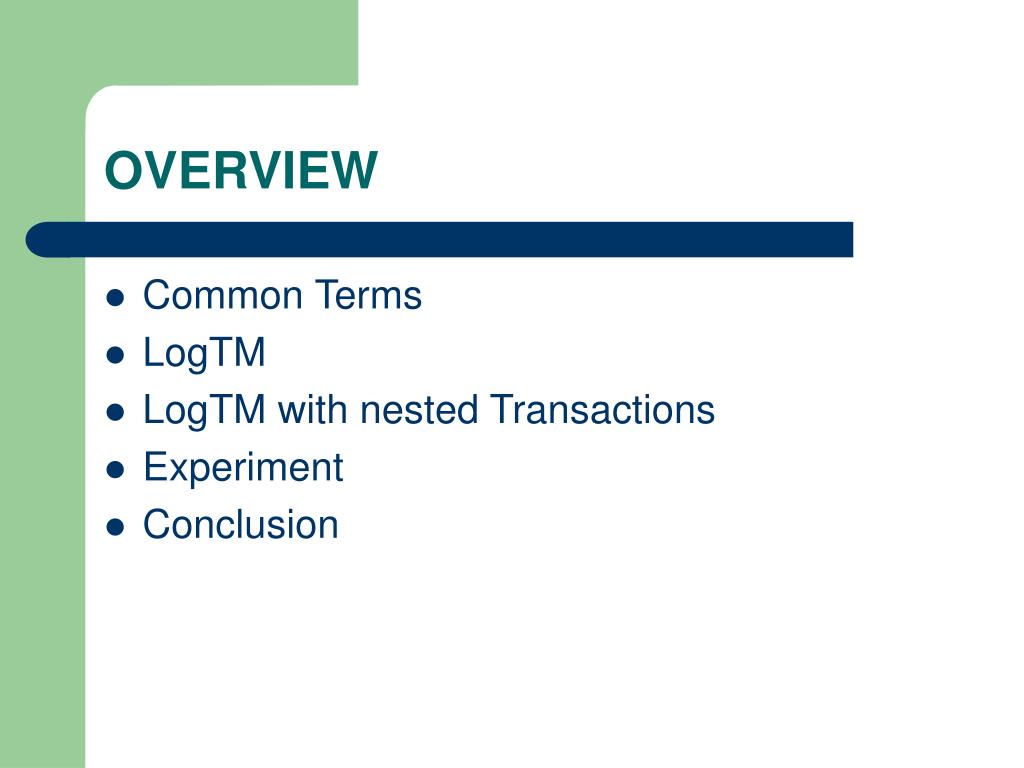 OVERVIEW

- Common Terms
- LogTM
- LogTM with nested Transactions
- Experiment
- Conclusion